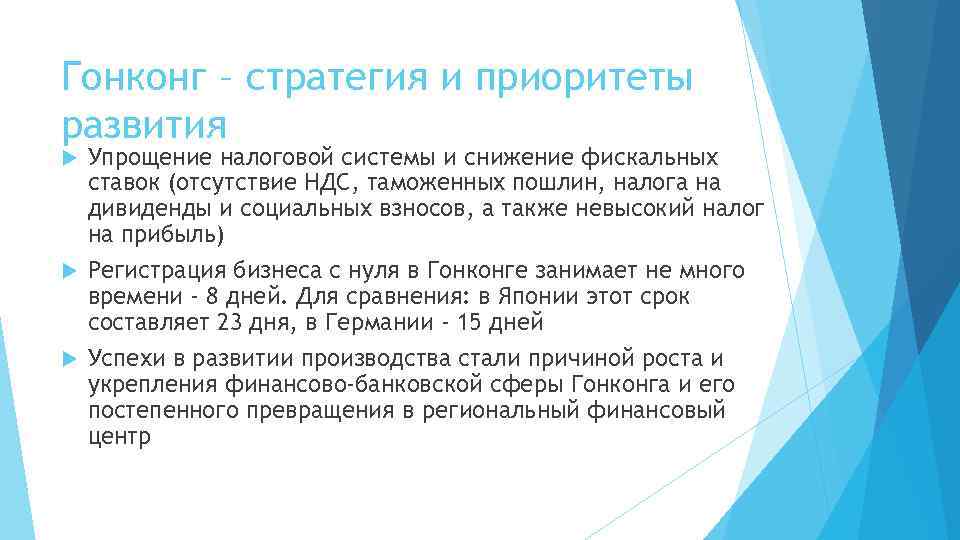 Гонконг – стратегия и приоритеты развития

Упрощение налоговой системы и снижение фискальных ставок (отсутствие НДС, таможенных пошлин, налога на дивиденды и социальных взносов, а также невысокий налог на прибыль)

Регистрация бизнеса с нуля в Гонконге занимает не много времени - 8 дней. Для сравнения: в Японии этот срок составляет 23 дня, в Германии - 15 дней

Успехи в развитии производства стали причиной роста и укрепления финансово-банковской сферы Гонконга и его постепенного превращения в региональный финансовый центр